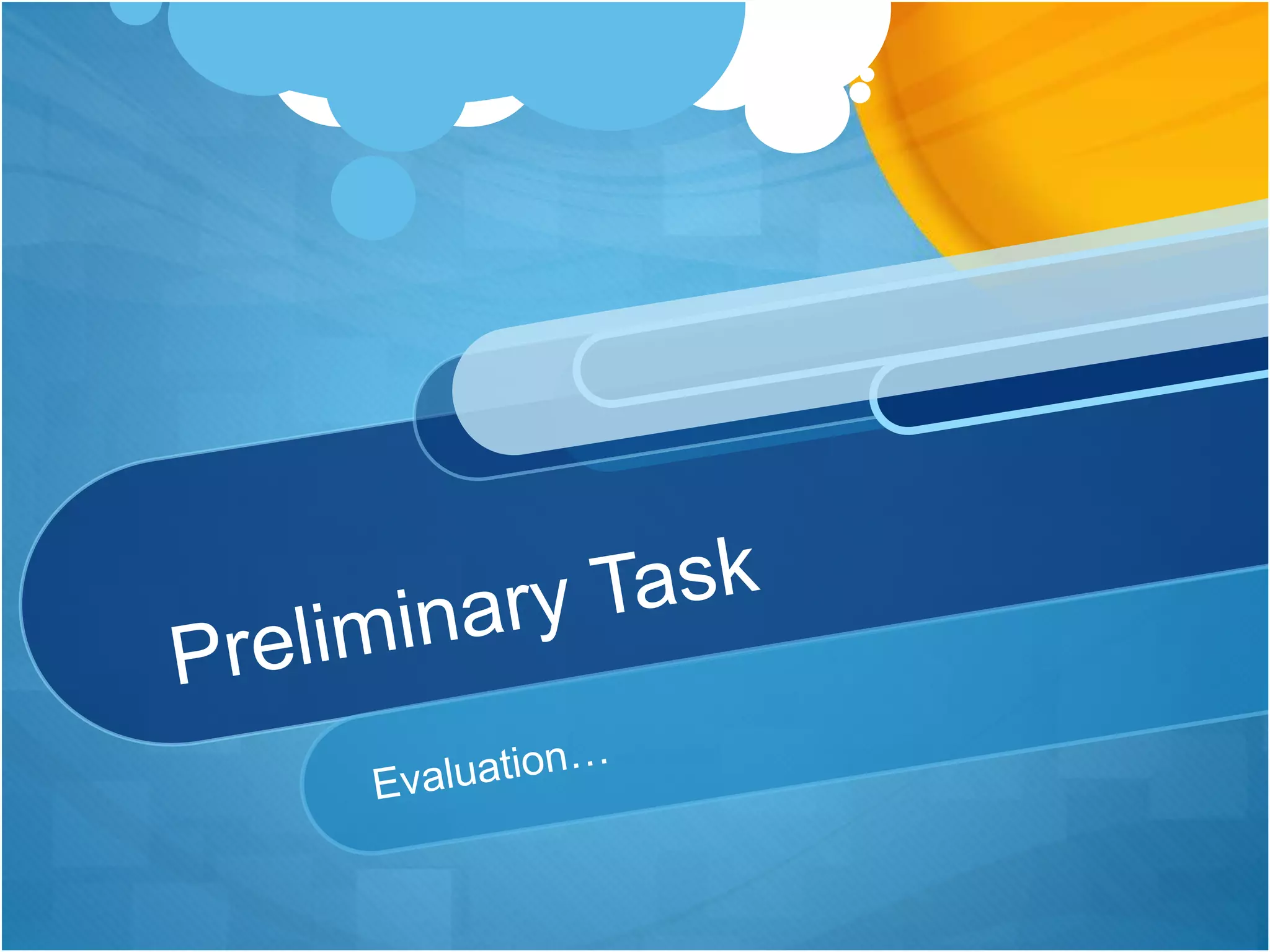 Preliminary Task

Evaluation…